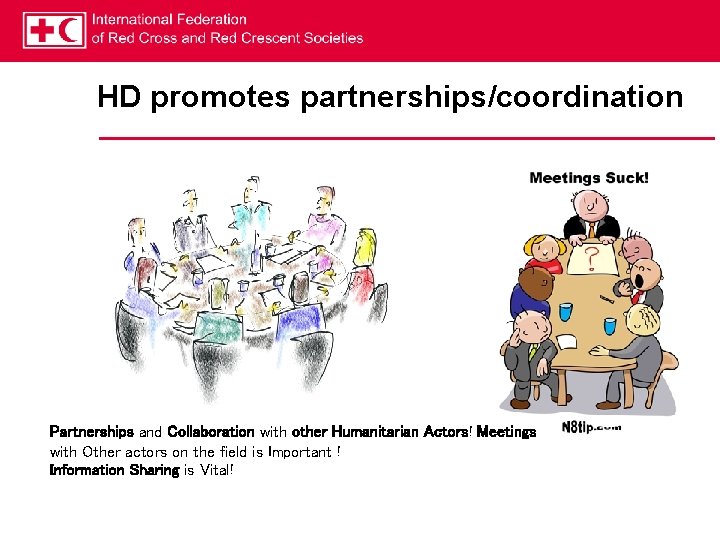 International Federation
of Red Cross and Red Crescent Societies

HD promotes partnerships/coordination

Meetings Suck!

?

N8tip.com

Partnerships and Collaboration with other Humanitarian Actors! Meetings with Other actors on the field is Important !
Information Sharing is Vital!